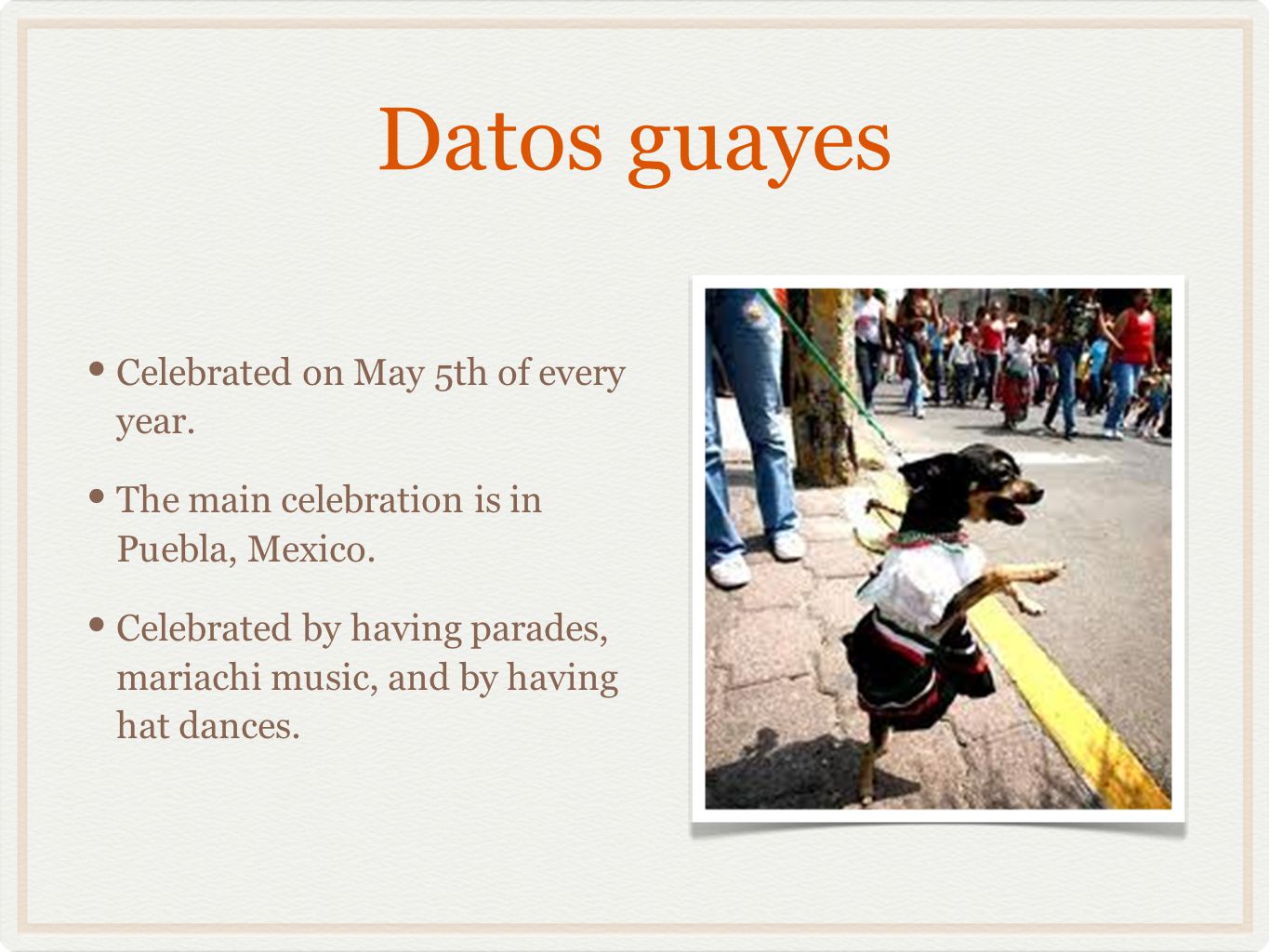 Datos guayes

• Celebrated on May 5th of every year.

• The main celebration is in Puebla, Mexico.

• Celebrated by having parades, mariachi music, and by having hat dances.